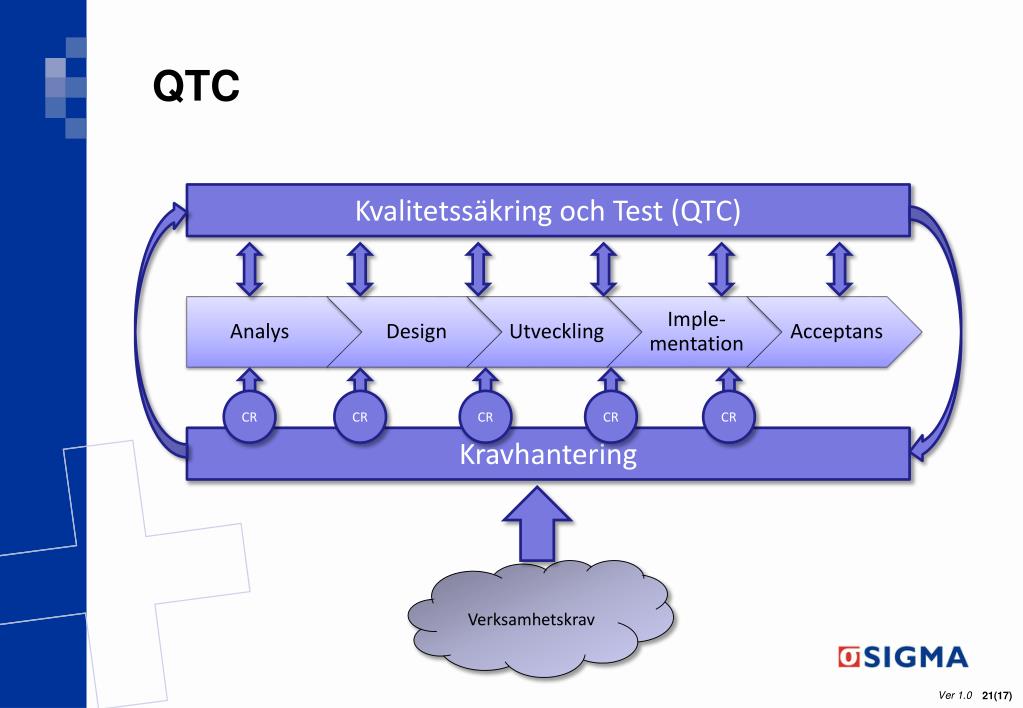 QTC

Kvalitetssäkring och Test (QTC)

Analys

Design

Utveckling

Implementation

Acceptans

CR

CR

CR

CR

CR

Kravhantering

Verksamhetskrav

SIGMA

Ver 1.0 21(17)